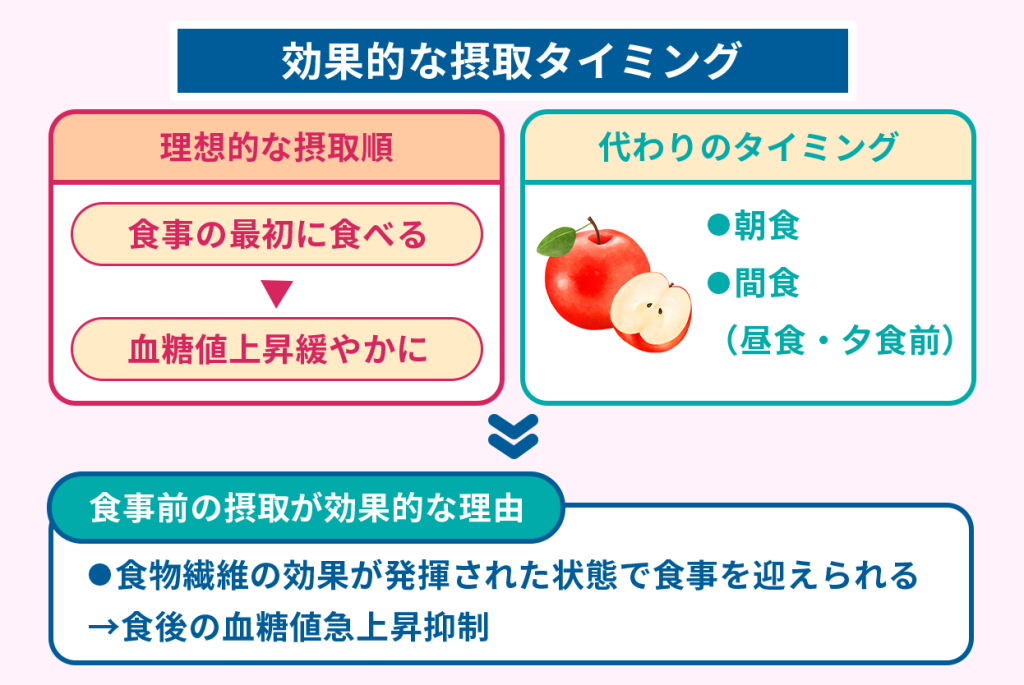 効果的な摂取タイミング

理想的な摂取順

食事の最初に食べる

▼

血糖値上昇緩やかに

代わりのタイミング

●朝食

●間食

（昼食・夕食前）

食事前の摂取が効果的な理由

●食物繊維の効果が発揮された状態で食事を迎えられる
→食後の血糖値急上昇抑制